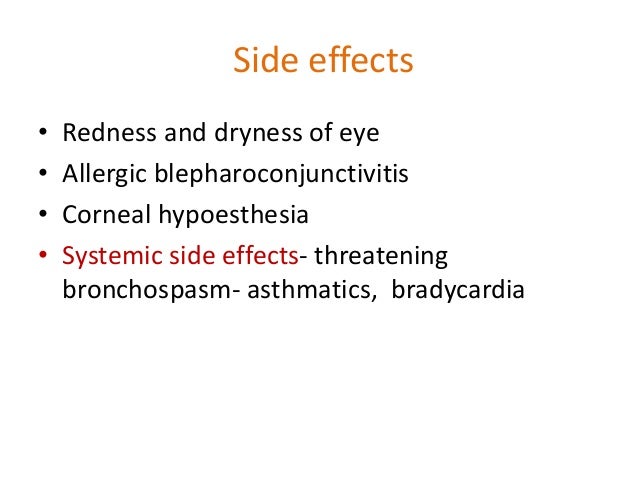 Side effects

• Redness and dryness of eye
• Allergic blepharoconjunctivitis
• Corneal hypoesthesia
• Systemic side effects- threatening bronchospasm- asthmatics, bradycardia